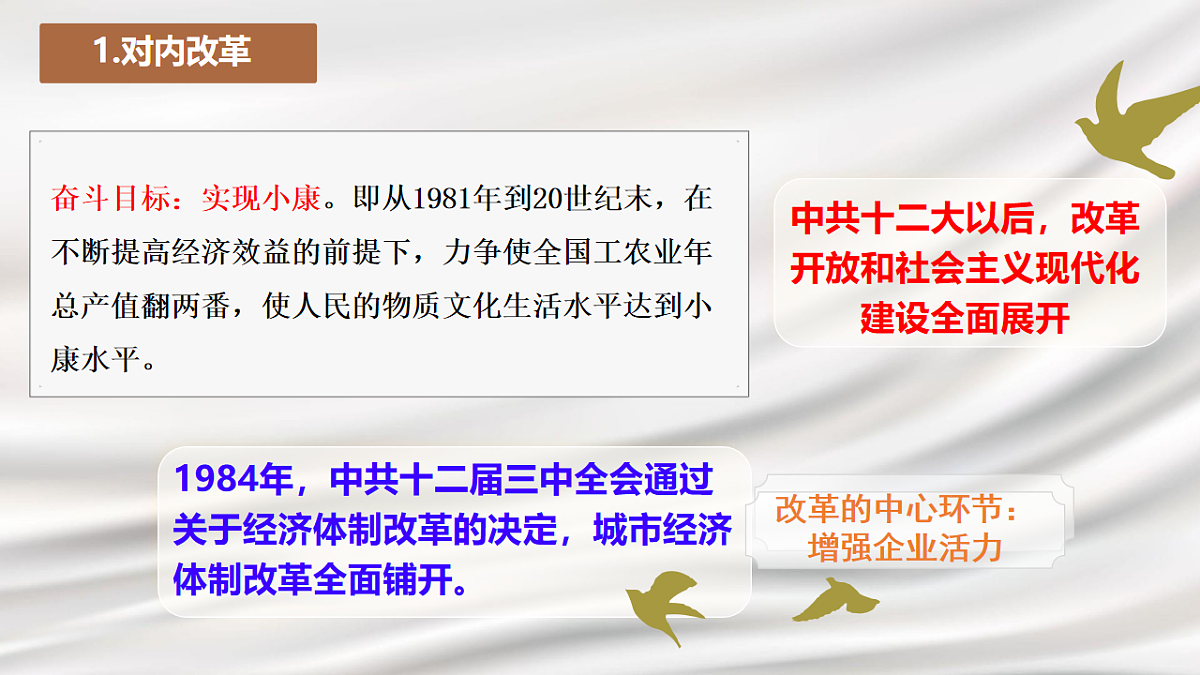 1.对内改革

奋斗目标：实现小康。即从1981年到20世纪末，在不断提高经济效益的前提下，力争使全国工农业年总产值翻两番，使人民的物质文化生活水平达到小康水平。

中共十二大以后，改革开放和社会主义现代化建设全面展开

1984年，中共十二届三中全会通过关于经济体制改革的决定，城市经济体制改革全面铺开。

改革的中心环节：增强企业活力